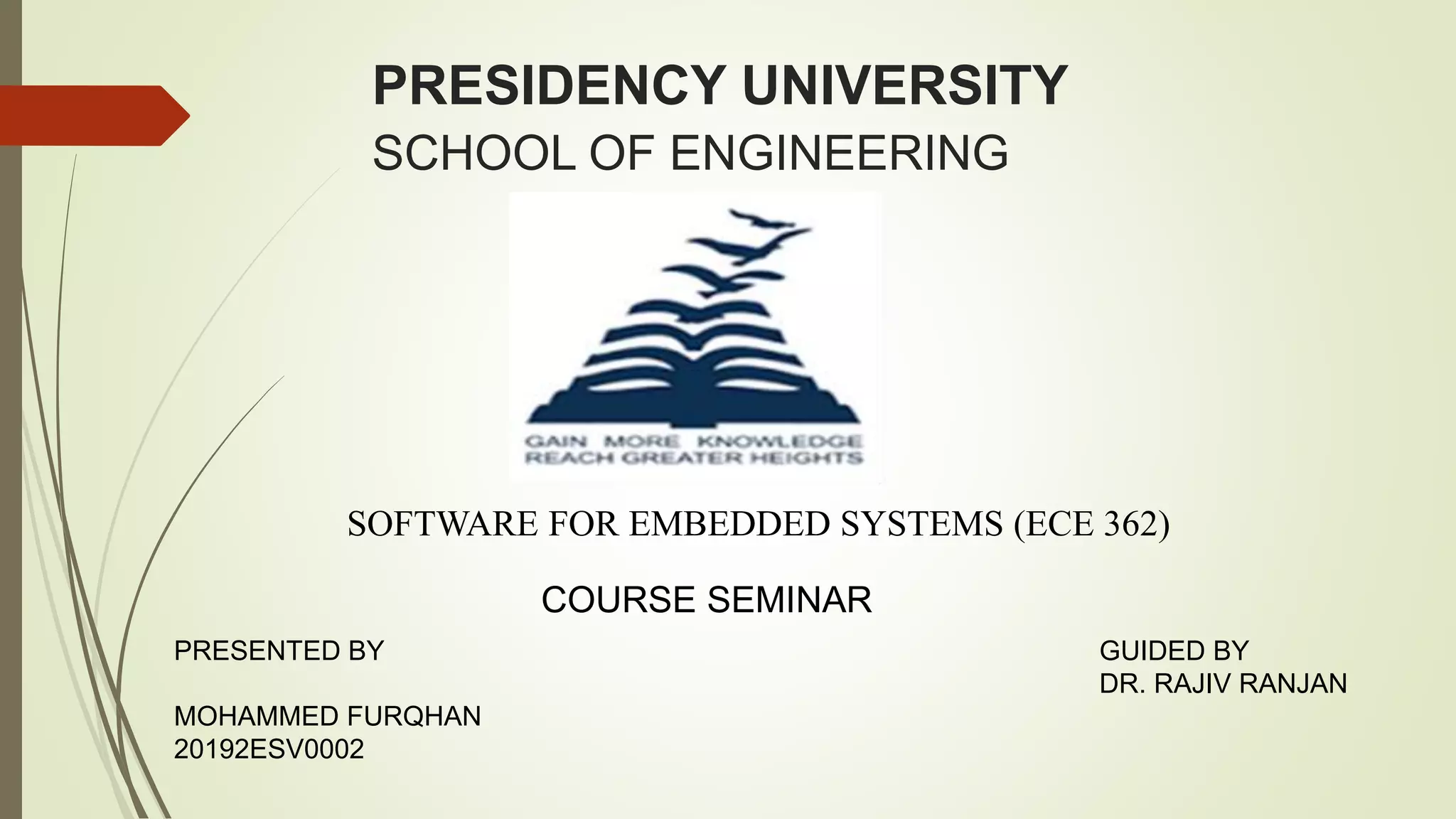 PRESIDENCY UNIVERSITY
SCHOOL OF ENGINEERING

GAIN MORE KNOWLEDGE
REACH GREATER HEIGHTS

SOFTWARE FOR EMBEDDED SYSTEMS (ECE 362)

COURSE SEMINAR

PRESENTED BY

MOHAMMED FURQHAN
20192ESV0002

GUIDED BY
DR. RAJIV RANJAN